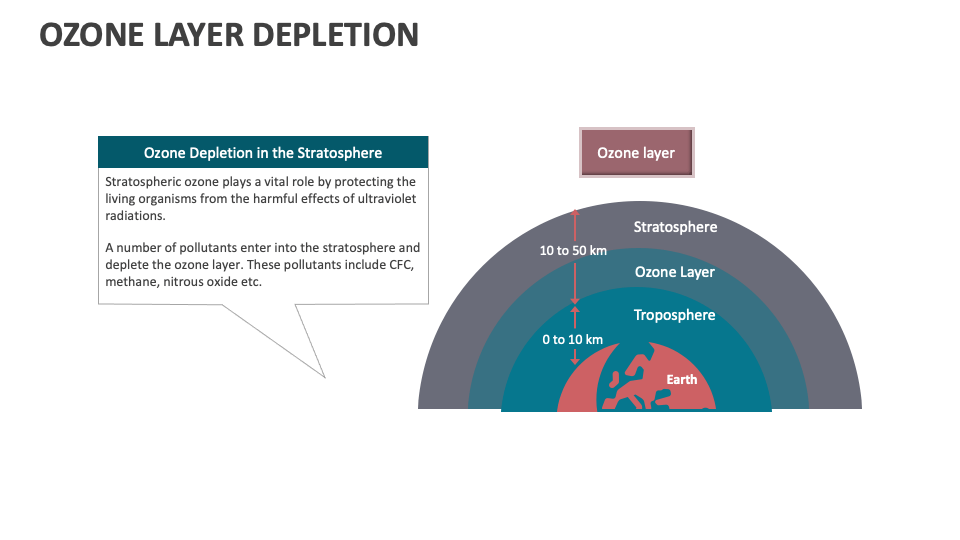 OZONE LAYER DEPLETION

Ozone Depletion in the Stratosphere

Stratospheric ozone plays a vital role by protecting the living organisms from the harmful effects of ultraviolet radiations.

A number of pollutants enter into the stratosphere and deplete the ozone layer. These pollutants include CFC, methane, nitrous oxide etc.

Ozone layer

Stratosphere

10 to 50 km

Ozone Layer

Troposphere

0 to 10 km

Earth